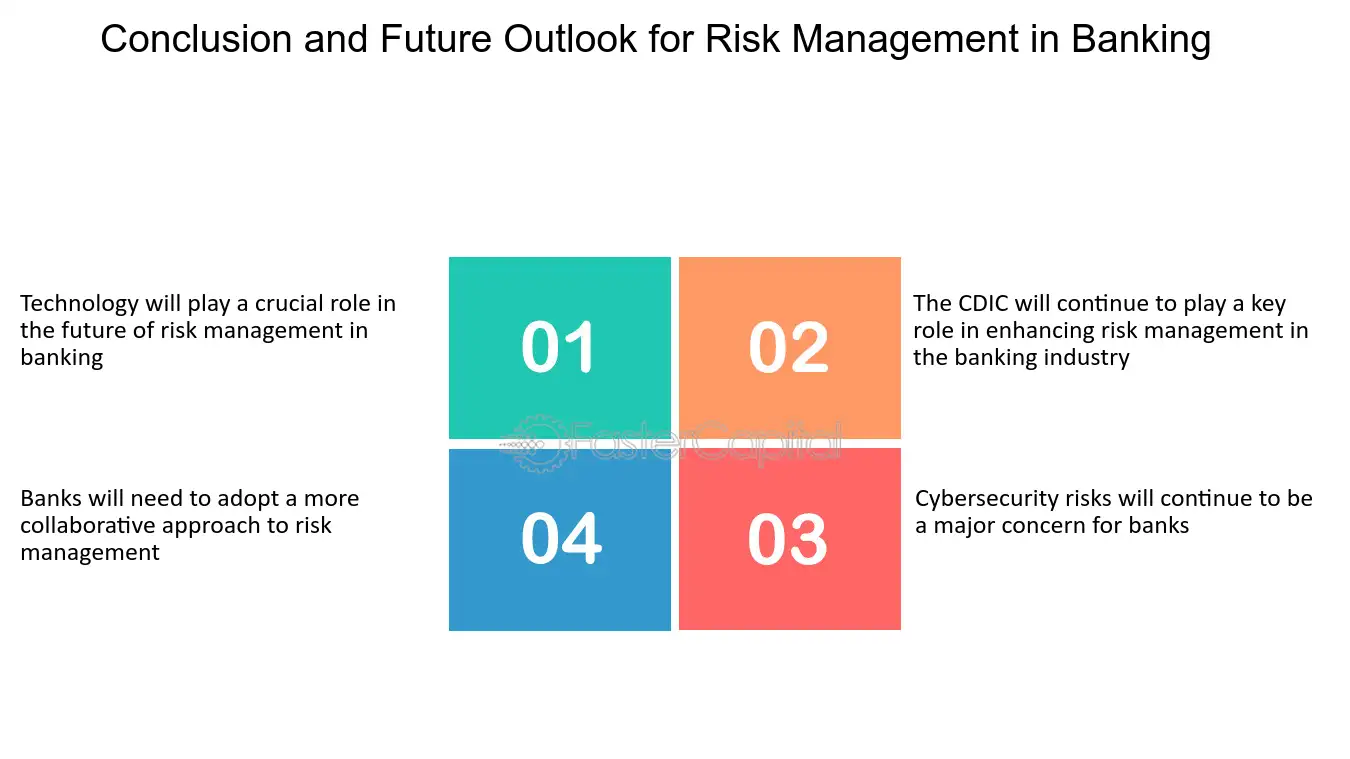 Conclusion and Future Outlook for Risk Management in Banking

Technology will play a crucial role in the future of risk management in banking

01

02

The CDIC will continue to play a key role in enhancing risk management in the banking industry

Banks will need to adopt a more collaborative approach to risk management

04

03

Cybersecurity risks will continue to be a major concern for banks

FasterCapital